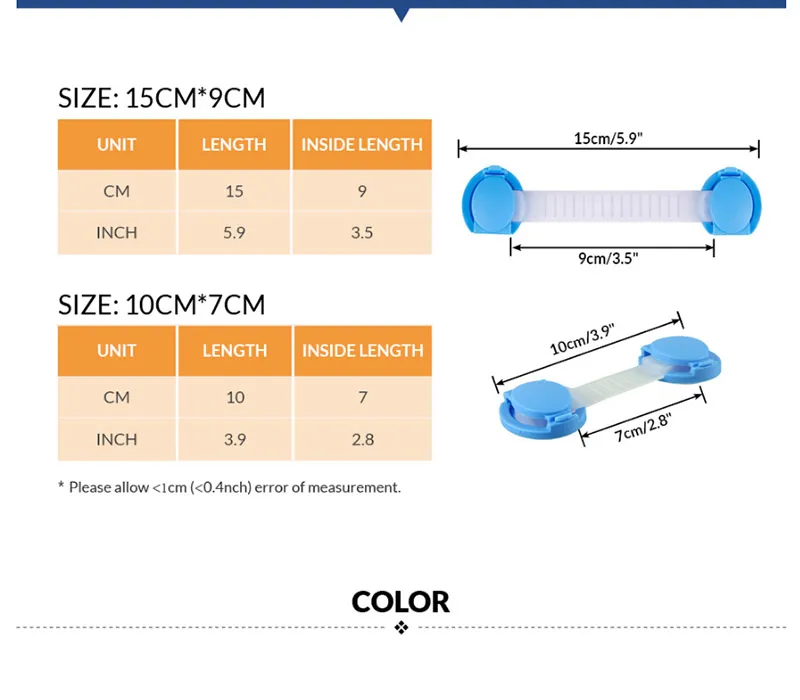 SIZE: 15CM*9CM

| UNIT | LENGTH | INSIDE LENGTH |
|---|---|---|
| CM | 15 | 9 |
| INCH | 5.9 | 3.5 |

15cm/5.9"

9cm/3.5"

SIZE: 10CM*7CM

| UNIT | LENGTH | INSIDE LENGTH |
|---|---|---|
| CM | 10 | 7 |
| INCH | 3.9 | 2.8 |

10cm/3.9"

7cm/2.8"

* Please allow <1cm (<0.4nch) error of measurement.

COLOR